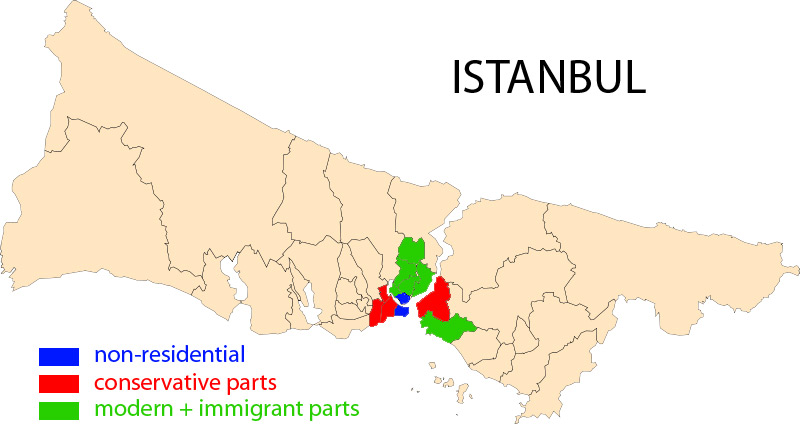 ISTANBUL

non-residential
conservative parts
modern + immigrant parts